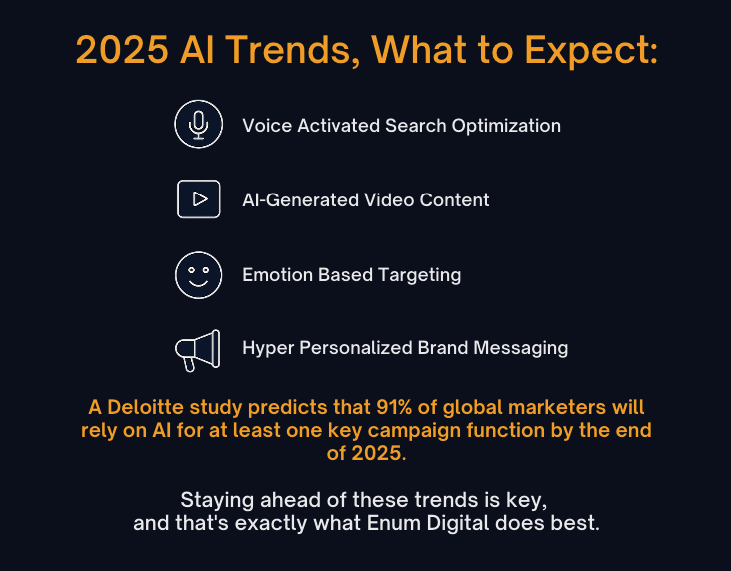 2025 AI Trends, What to Expect:

Voice Activated Search Optimization

AI-Generated Video Content

Emotion Based Targeting

Hyper Personalized Brand Messaging

A Deloitte study predicts that 91% of global marketers will rely on AI for at least one key campaign function by the end of 2025.

Staying ahead of these trends is key, and that's exactly what Enum Digital does best.